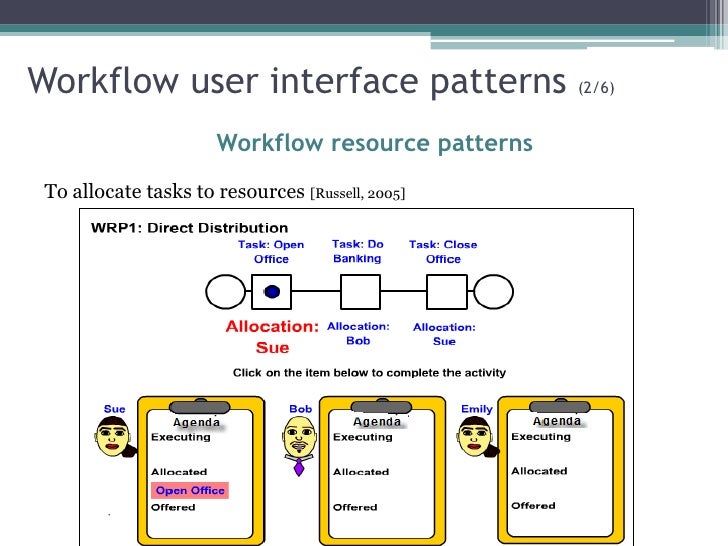 Workflow user interface patterns (2/6)

Workflow resource patterns

To allocate tasks to resources [Russell, 2005]

WRP1: Direct Distribution

Task: Open Office

Task: Do Banking

Task: Close Office

Allocation: Sue

Allocation: Bob

Allocation: Sue

Click on the item below to complete the activity

Sue

Agenda
Executing
Allocated
Open Office
Offered

Bob

Agenda
Executing
Allocated
Offered

Emily

Agenda
Executing
Allocated
Offered